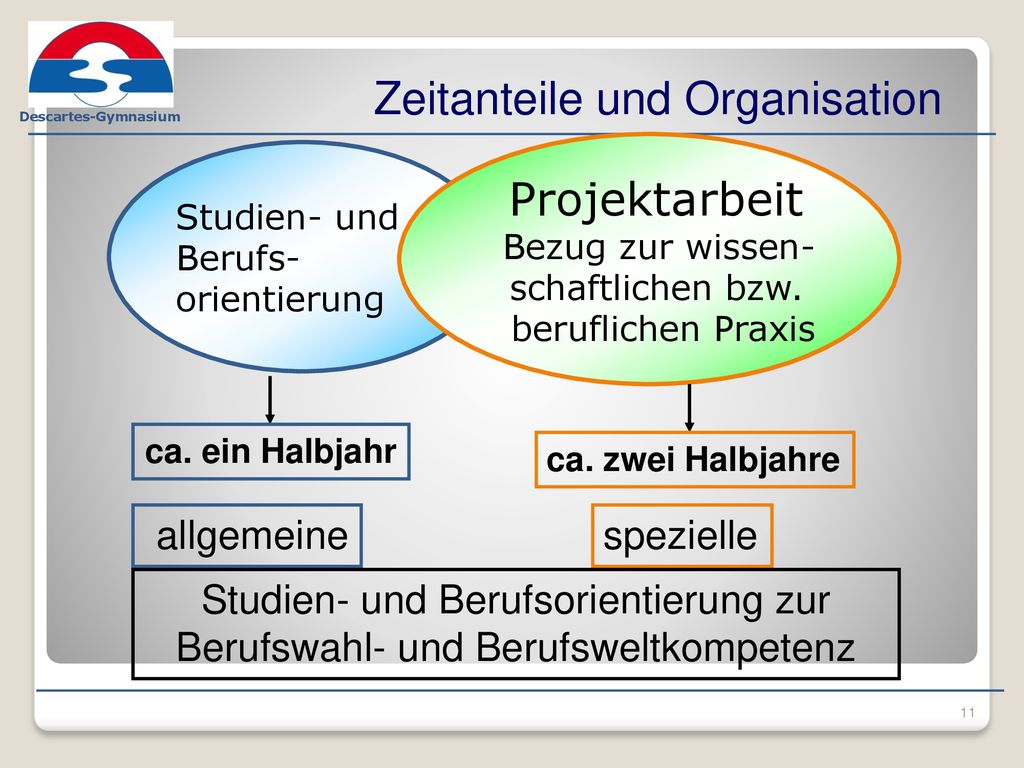 Descartes-Gymnasium

Zeitanteile und Organisation

Studien- und Berufs-orientierung

Projektarbeit
Bezug zur wissenschaftlichen bzw. beruflichen Praxis

ca. ein Halbjahr

ca. zwei Halbjahre

allgemeine

spezielle

Studien- und Berufsorientierung zur Berufswahl- und Berufsweltkompetenz

11